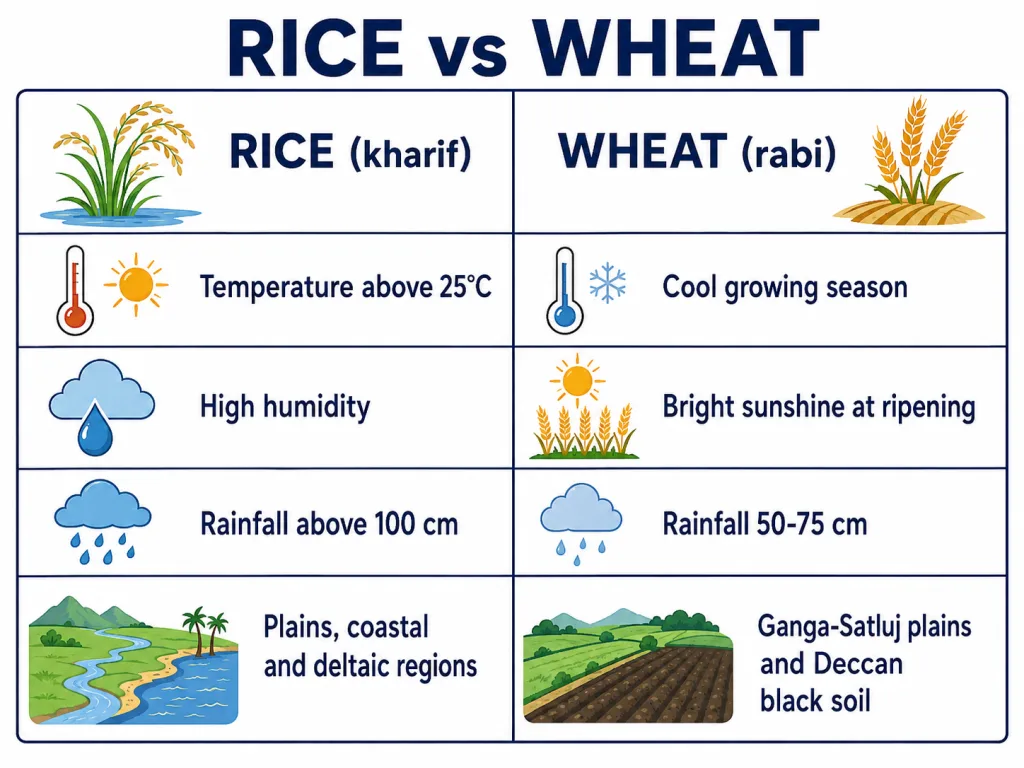 RICE vs WHEAT

| RICE (kharif) | WHEAT (rabi) |
|---|---|
| Temperature above 25°C | Cool growing season |
| High humidity | Bright sunshine at ripening |
| Rainfall above 100 cm | Rainfall 50-75 cm |
| Plains, coastal and deltaic regions | Ganga-Satluj plains and Deccan black soil |